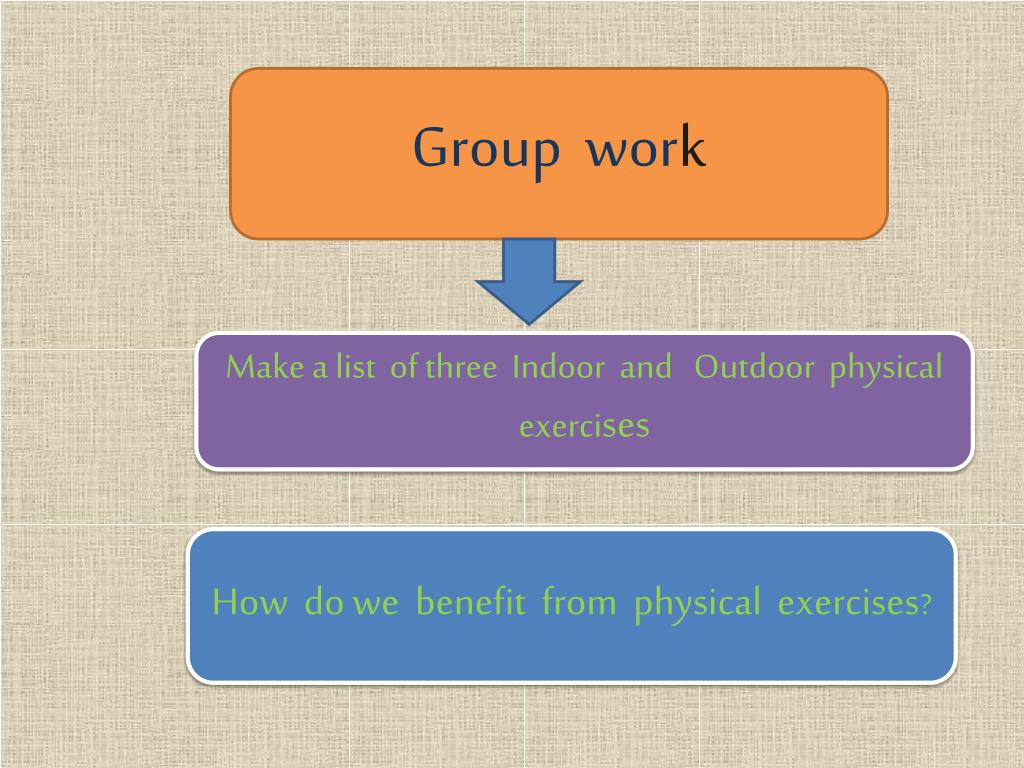 Group work

Make a list of three Indoor and Outdoor physical exercises

How do we benefit from physical exercises?